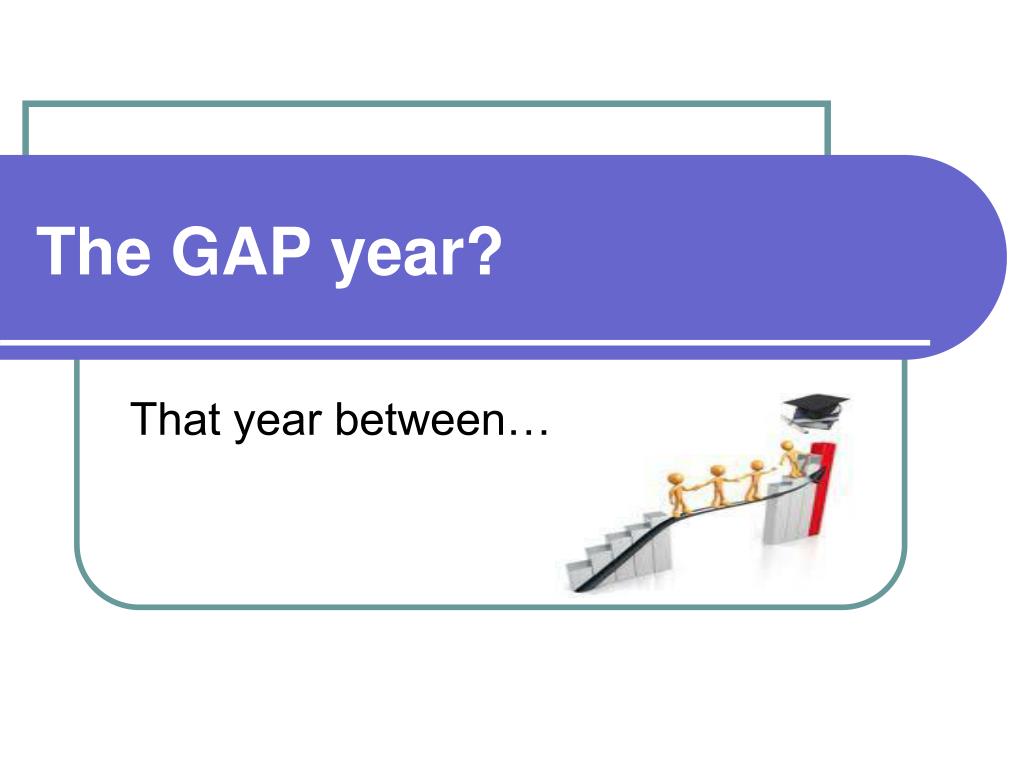 The GAP year?

That year between…